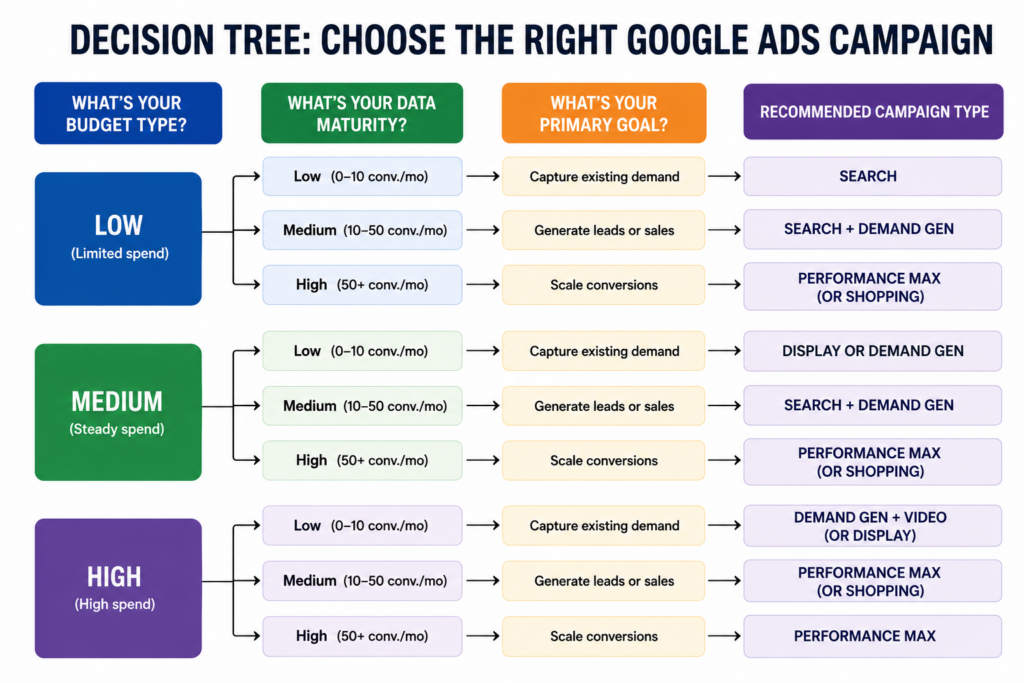 DECISION TREE: CHOOSE THE RIGHT GOOGLE ADS CAMPAIGN

| WHAT'S YOUR BUDGET TYPE? | WHAT'S YOUR DATA MATURITY? | WHAT'S YOUR PRIMARY GOAL? | RECOMMENDED CAMPAIGN TYPE |
|---|---|---|---|
| LOW (Limited spend) | Low (0–10 conv./mo) | Capture existing demand | SEARCH |
| | Medium (10–50 conv./mo) | Generate leads or sales | SEARCH + DEMAND GEN |
| | High (50+ conv./mo) | Scale conversions | PERFORMANCE MAX (OR SHOPPING) |
| MEDIUM (Steady spend) | Low (0–10 conv./mo) | Capture existing demand | DISPLAY OR DEMAND GEN |
| | Medium (10–50 conv./mo) | Generate leads or sales | SEARCH + DEMAND GEN |
| | High (50+ conv./mo) | Scale conversions | PERFORMANCE MAX (OR SHOPPING) |
| HIGH (High spend) | Low (0–10 conv./mo) | Capture existing demand | DEMAND GEN + VIDEO (OR DISPLAY) |
| | Medium (10–50 conv./mo) | Generate leads or sales | PERFORMANCE MAX (OR SHOPPING) |
| | High (50+ conv./mo) | Scale conversions | PERFORMANCE MAX |